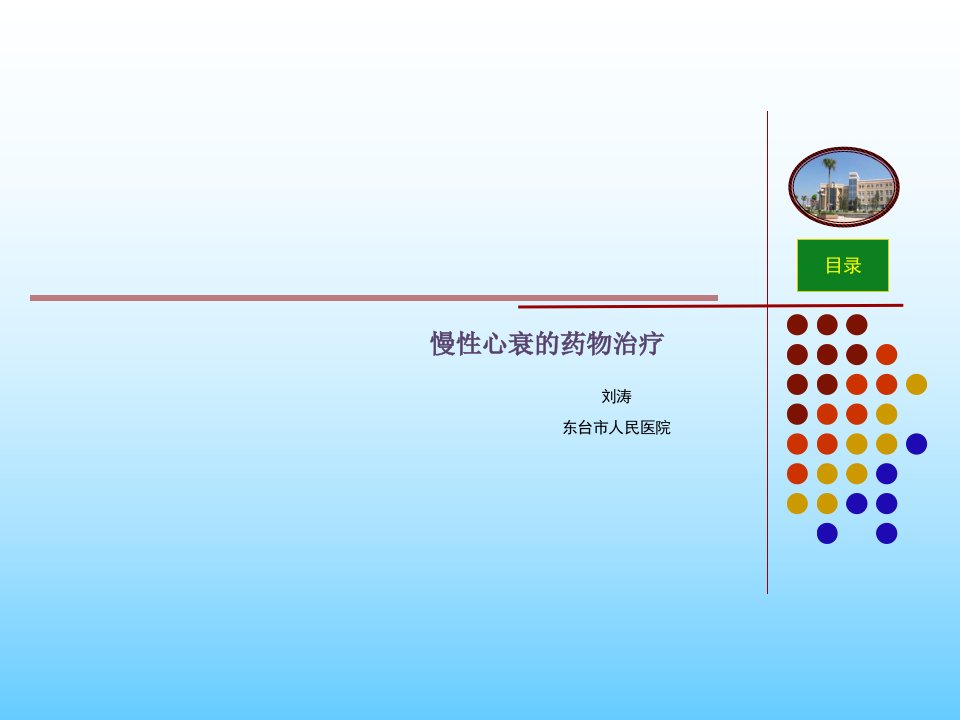 目录

慢性心衰的药物治疗

刘涛

东台市人民医院